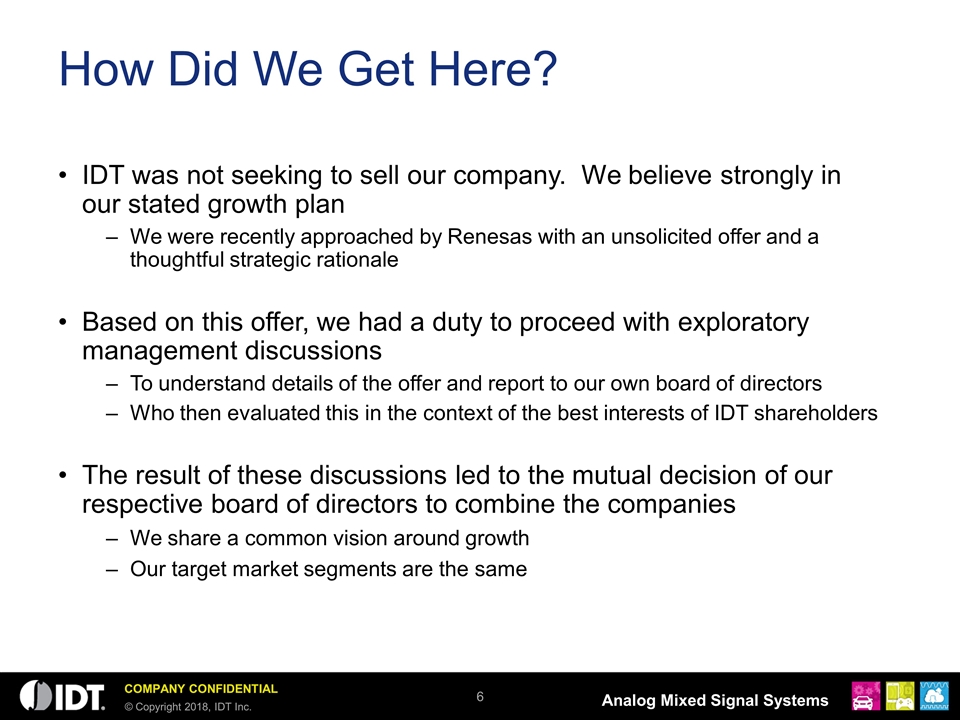 How Did We Get Here?

• IDT was not seeking to sell our company. We believe strongly in our stated growth plan
– We were recently approached by Renesas with an unsolicited offer and a thoughtful strategic rationale

• Based on this offer, we had a duty to proceed with exploratory management discussions
– To understand details of the offer and report to our own board of directors
– Who then evaluated this in the context of the best interests of IDT shareholders

• The result of these discussions led to the mutual decision of our respective board of directors to combine the companies
– We share a common vision around growth
– Our target market segments are the same

IDT. COMPANY CONFIDENTIAL
© Copyright 2018, IDT Inc.
6
Analog Mixed Signal Systems